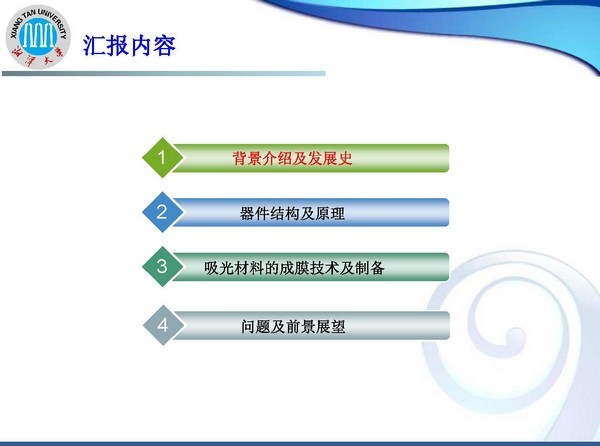 XIANG TAN UNIVERSITY
湘潭大学

汇报内容

1 背景介绍及发展史

2 器件结构及原理

3 吸光材料的成膜技术及制备

4 问题及前景展望